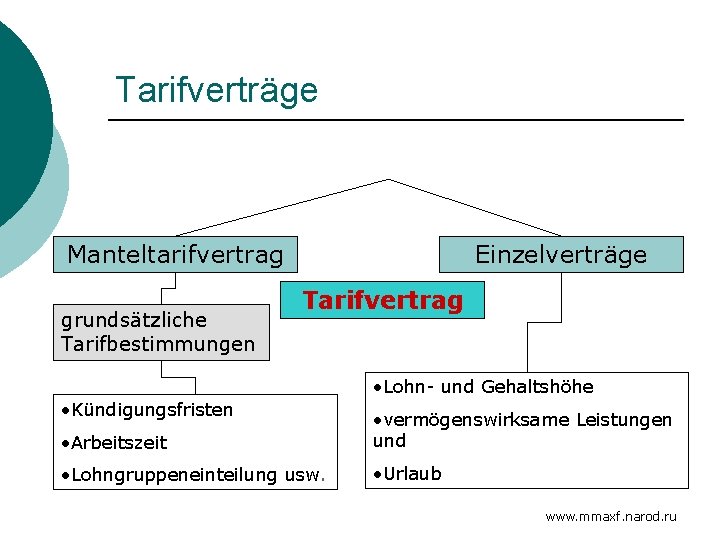 Tarifverträge

Manteltarifvertrag

Einzelverträge

Tarifvertrag

grundsätzliche Tarifbestimmungen

•Kündigungsfristen

•Arbeitszeit

•Lohngruppeneinteilung usw.

•Lohn- und Gehaltshöhe

•vermögenswirksame Leistungen und

•Urlaub

www.mmaxf.narod.ru